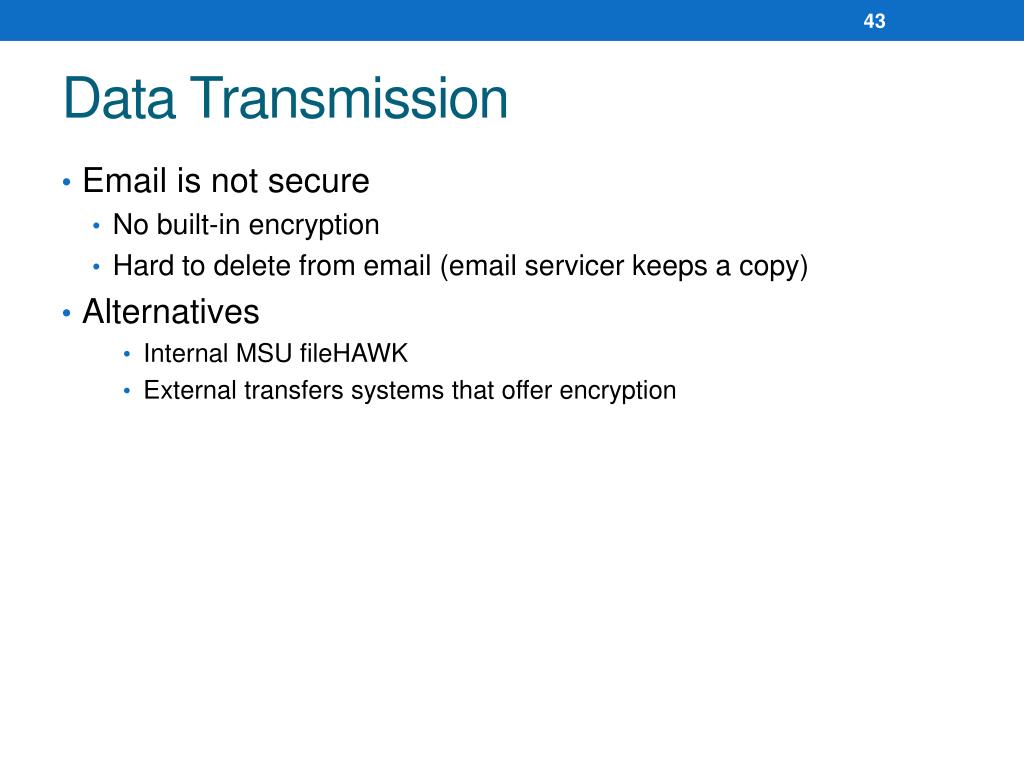 43

Data Transmission

• Email is not secure
  • No built-in encryption
  • Hard to delete from email (email servicer keeps a copy)
• Alternatives
  • Internal MSU fileHAWK
  • External transfers systems that offer encryption